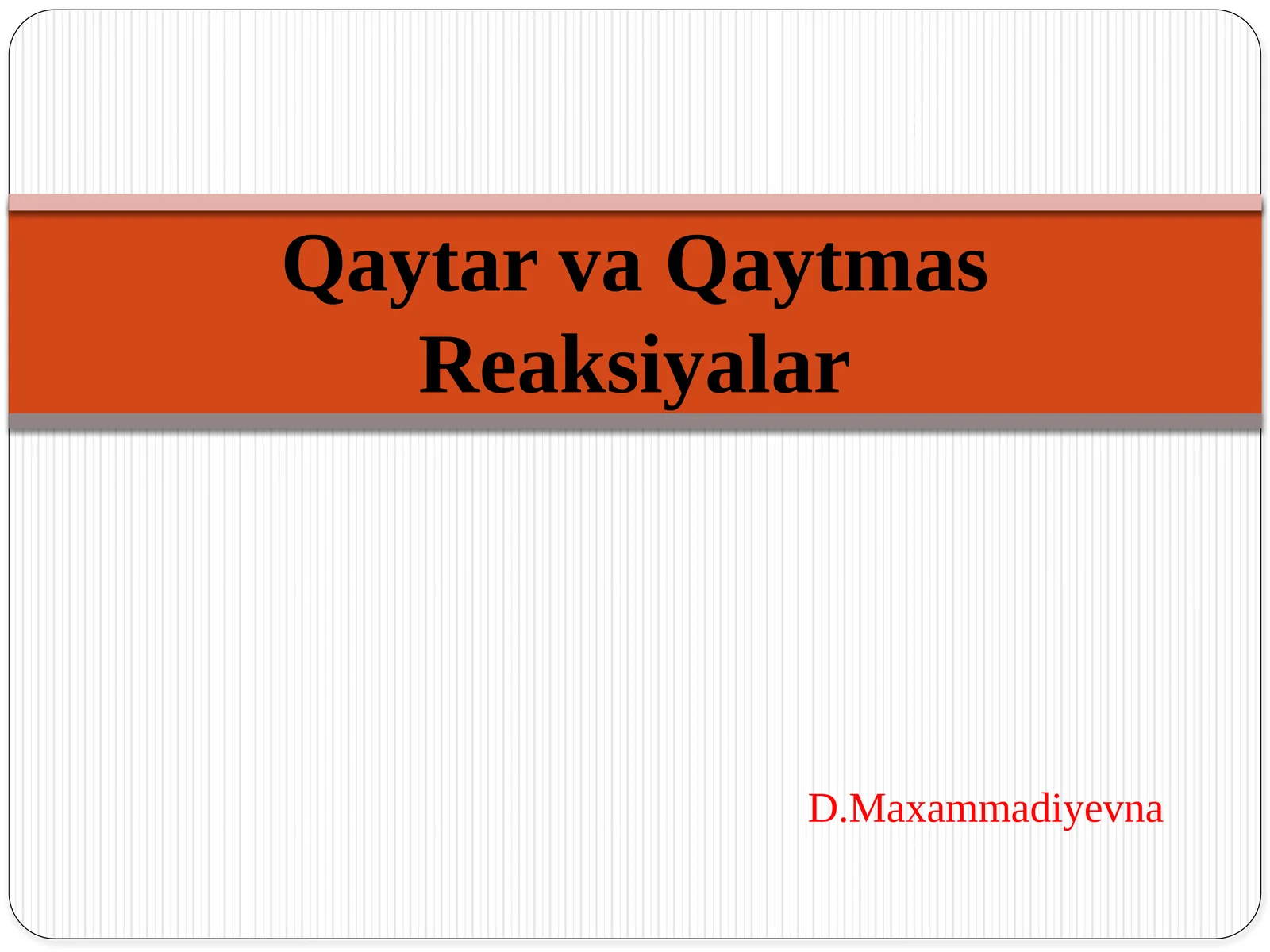 Qaytar va Qaytmas Reaksiyalar

D.Maxammadiyevna